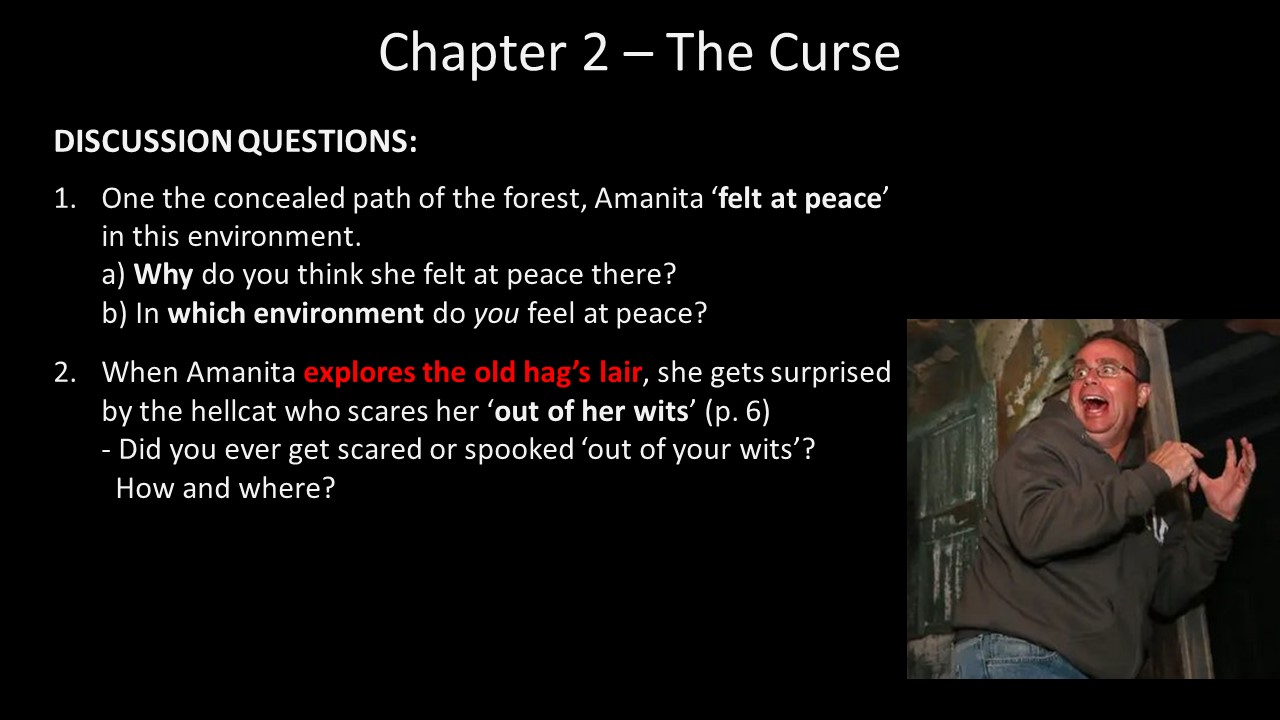 Chapter 2 – The Curse

DISCUSSION QUESTIONS:

1. One the concealed path of the forest, Amanita ‘felt at peace’ in this environment.
a) Why do you think she felt at peace there?
b) In which environment do you feel at peace?

2. When Amanita explores the old hag’s lair, she gets surprised by the hellcat who scares her ‘out of her wits’ (p. 6)
- Did you ever get scared or spooked ‘out of your wits’? How and where?